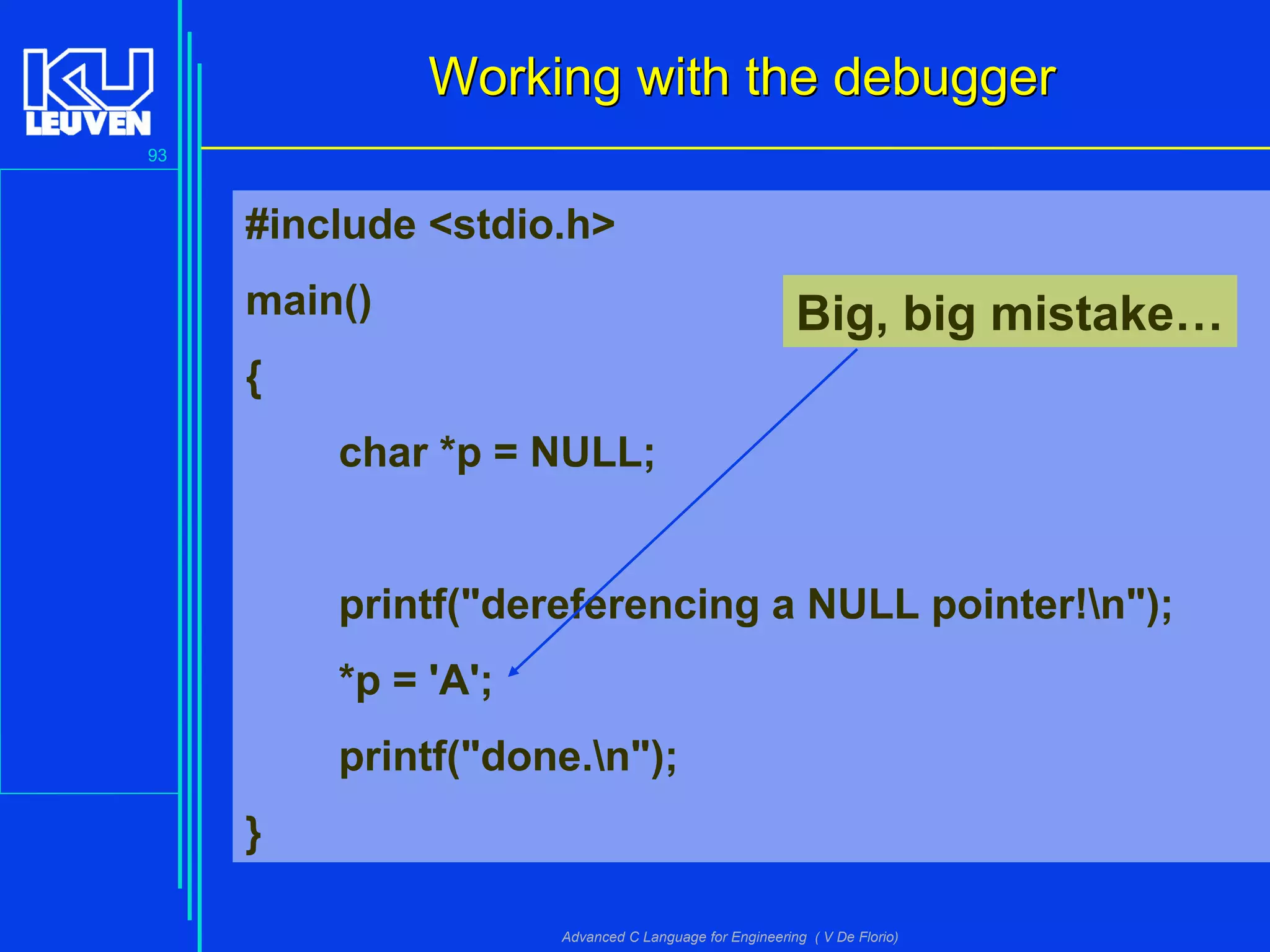 KU LEUVEN

93

Working with the debugger

#include <stdio.h>
main()
{
char *p = NULL;

printf("dereferencing a NULL pointer!\n");
*p = 'A';
printf("done.\n");
}

Big, big mistake…

Advanced C Language for Engineering ( V De Florio)